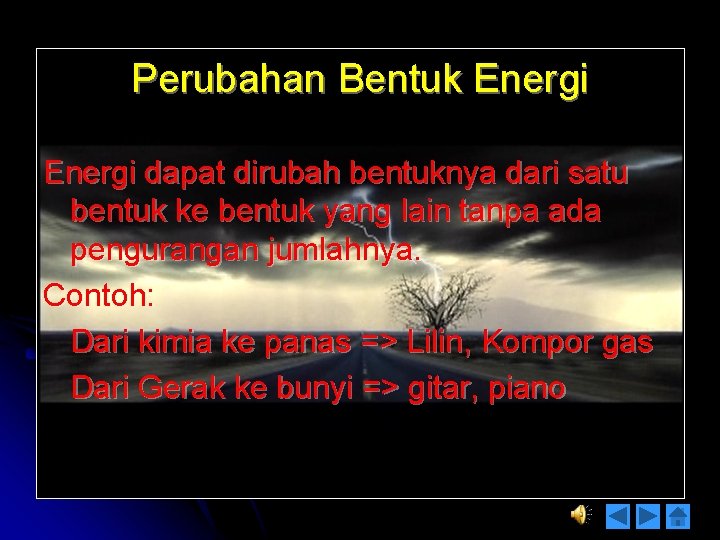 Perubahan Bentuk Energi

Energi dapat dirubah bentuknya dari satu bentuk ke bentuk yang lain tanpa ada pengurangan jumlahnya.

Contoh:

Dari kimia ke panas => Lilin, Kompor gas

Dari Gerak ke bunyi => gitar, piano